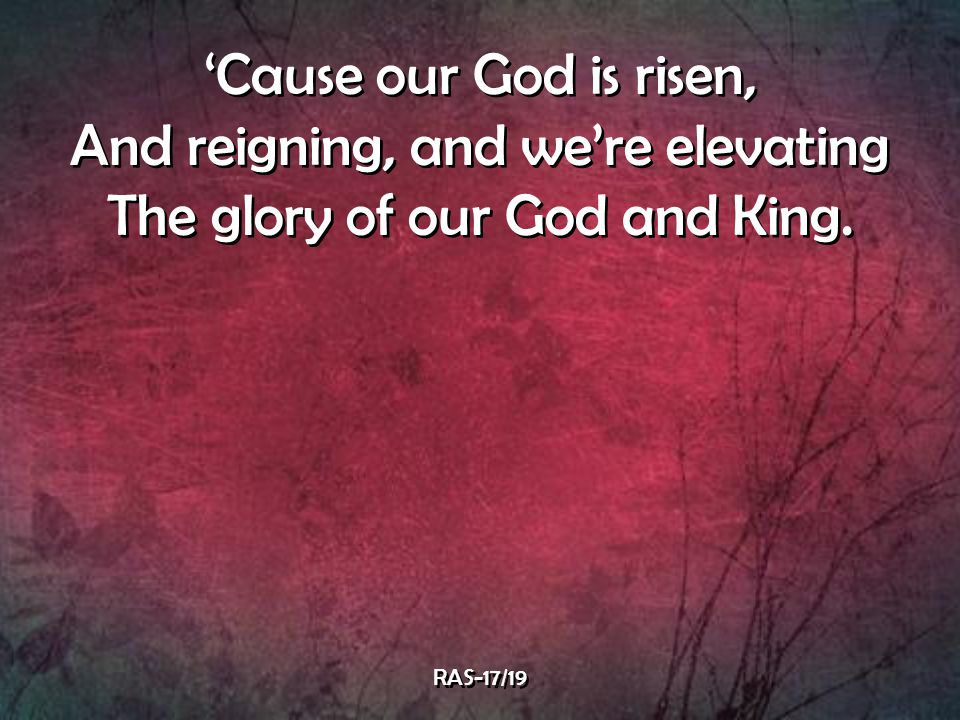 ‘Cause our God is risen,
And reigning, and we’re elevating
The glory of our God and King.

RAS-17/19